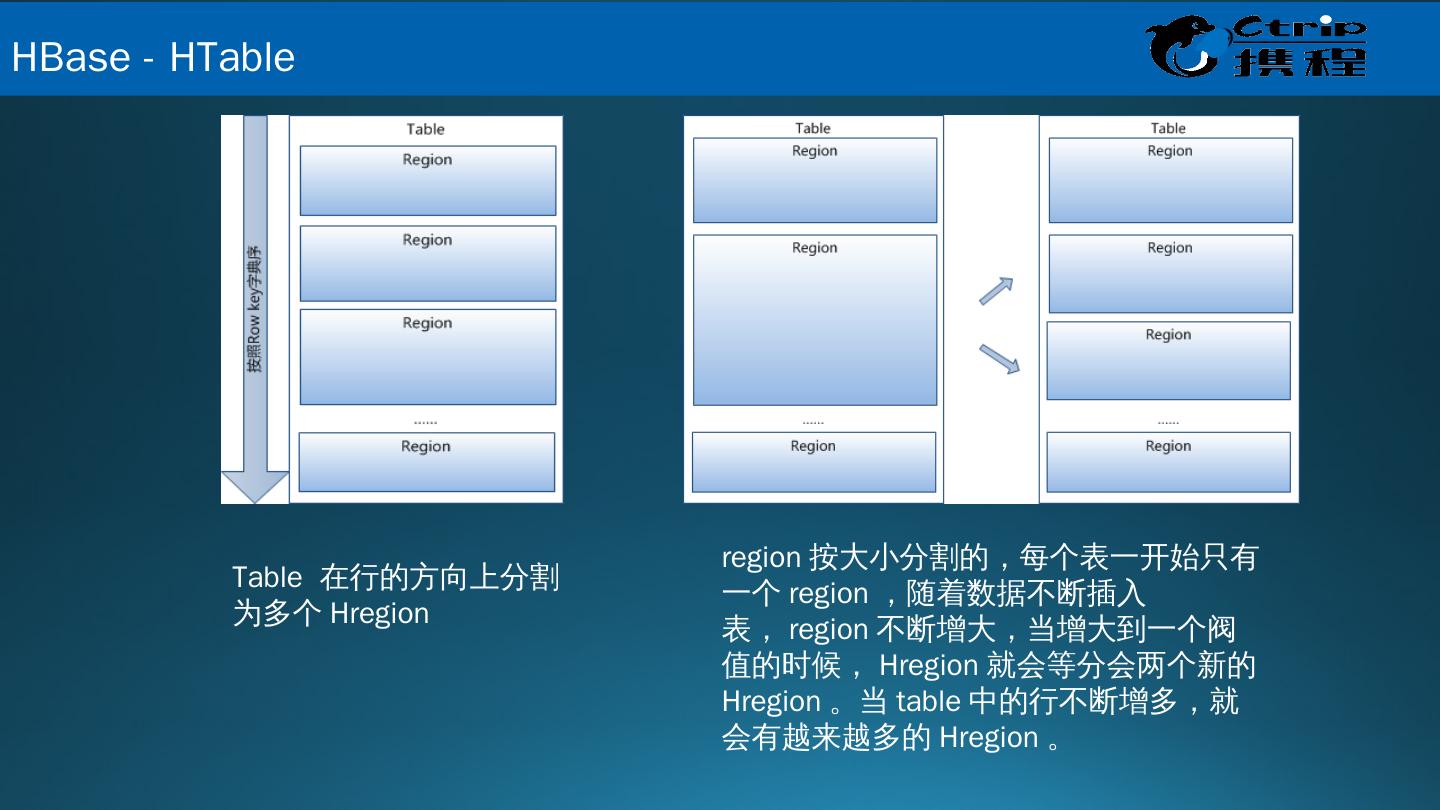 HBase - HTable

Ctrip 携程

按照Row key字典序

Table

Region

Region

Region

......

Region

Table

Region

Region

......

Region

Table

Region

Region

Region

......

Region

Table 在行的方向上分割为多个 Hregion

region 按大小分割的，每个表一开始只有一个 region ，随着数据不断插入表， region 不断增大，当增大到一个阀值的时候， Hregion 就会等分会两个新的 Hregion 。当 table 中的行不断增多，就会有越来越多的 Hregion 。